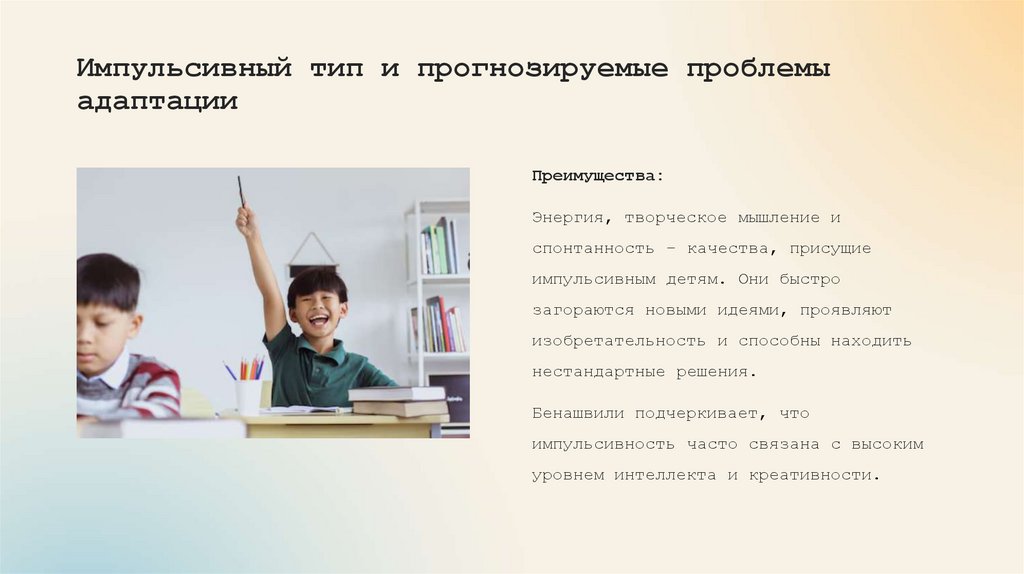 Импульсивный тип и прогнозируемые проблемы адаптации

Преимущества:

Энергия, творческое мышление и спонтанность – качества, присущие импульсивным детям. Они быстро загораются новыми идеями, проявляют изобретательность и способны находить нестандартные решения.

Бенашвили подчеркивает, что импульсивность часто связана с высоким уровнем интеллекта и креативности.